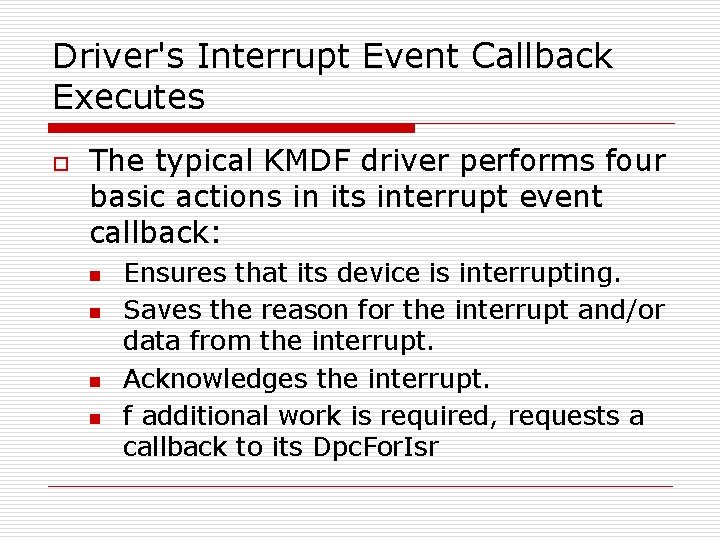 Driver's Interrupt Event Callback Executes

The typical KMDF driver performs four basic actions in its interrupt event callback:

Ensures that its device is interrupting.

Saves the reason for the interrupt and/or data from the interrupt.

Acknowledges the interrupt.

f additional work is required, requests a callback to its DpcForIsr